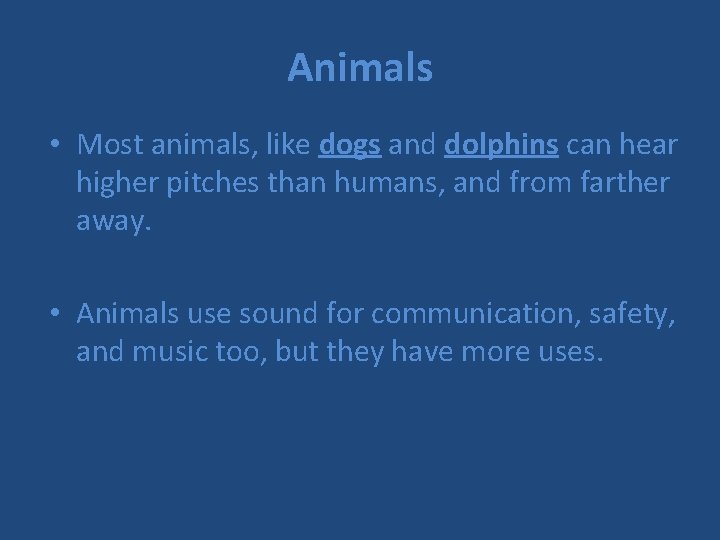 Animals

• Most animals, like dogs and dolphins can hear higher pitches than humans, and from farther away.

• Animals use sound for communication, safety, and music too, but they have more uses.